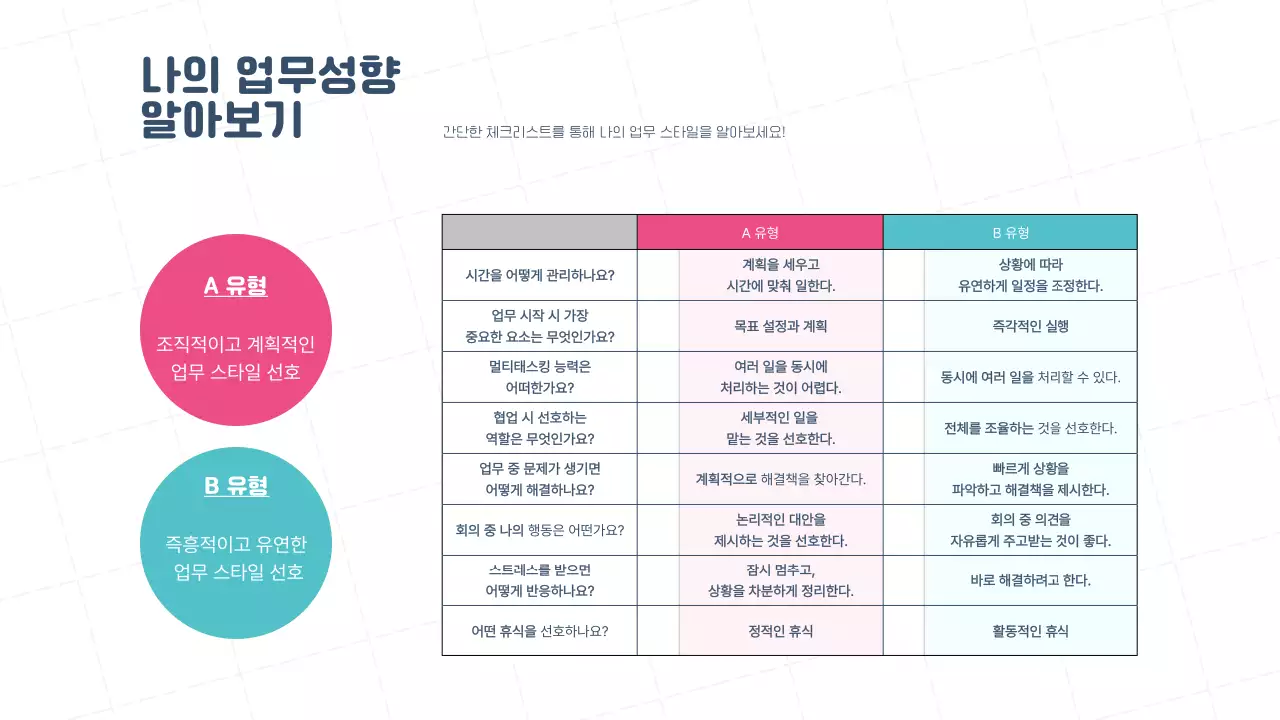 나의 업무성향 알아보기

간단한 체크리스트를 통해 나의 업무 스타일을 알아보세요!

A 유형

조직적이고 계획적인 업무 스타일 선호

B 유형

즉흥적이고 유연한 업무 스타일 선호

| | A 유형 | B 유형 |
|---|---|---|
| 시간을 어떻게 관리하나요? | 계획을 세우고 시간에 맞춰 일한다. | 상황에 따라 유연하게 일정을 조정한다. |
| 업무 시작 시 가장 중요한 요소는 무엇인가요? | 목표 설정과 계획 | 즉각적인 실행 |
| 멀티태스킹 능력은 어떠한가요? | 여러 일을 동시에 처리하는 것이 어렵다. | 동시에 여러 일을 처리할 수 있다. |
| 협업 시 선호하는 역할은 무엇인가요? | 세부적인 일을 맡는 것을 선호한다. | 전체를 조율하는 것을 선호한다. |
| 업무 중 문제가 생기면 어떻게 해결하나요? | 계획적으로 해결책을 찾아간다. | 빠르게 상황을 파악하고 해결책을 제시한다. |
| 회의 중 나의 행동은 어떤가요? | 논리적인 대안을 제시하는 것을 선호한다. | 회의 중 의견을 자유롭게 주고받는 것이 좋다. |
| 스트레스를 받으면 어떻게 반응하나요? | 잠시 멈추고, 상황을 차분하게 정리한다. | 바로 해결하려고 한다. |
| 어떤 휴식을 선호하나요? | 정적인 휴식 | 활동적인 휴식 |